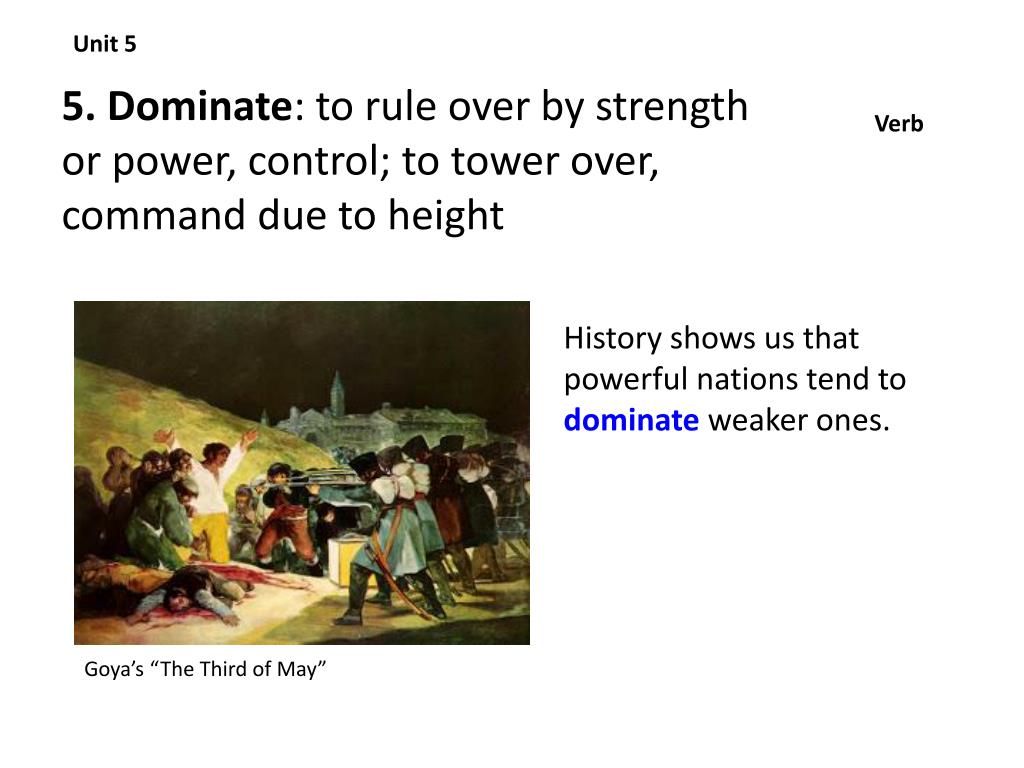 Unit 5

5. Dominate: to rule over by strength or power, control; to tower over, command due to height

Verb

History shows us that powerful nations tend to dominate weaker ones.

Goya’s “The Third of May”